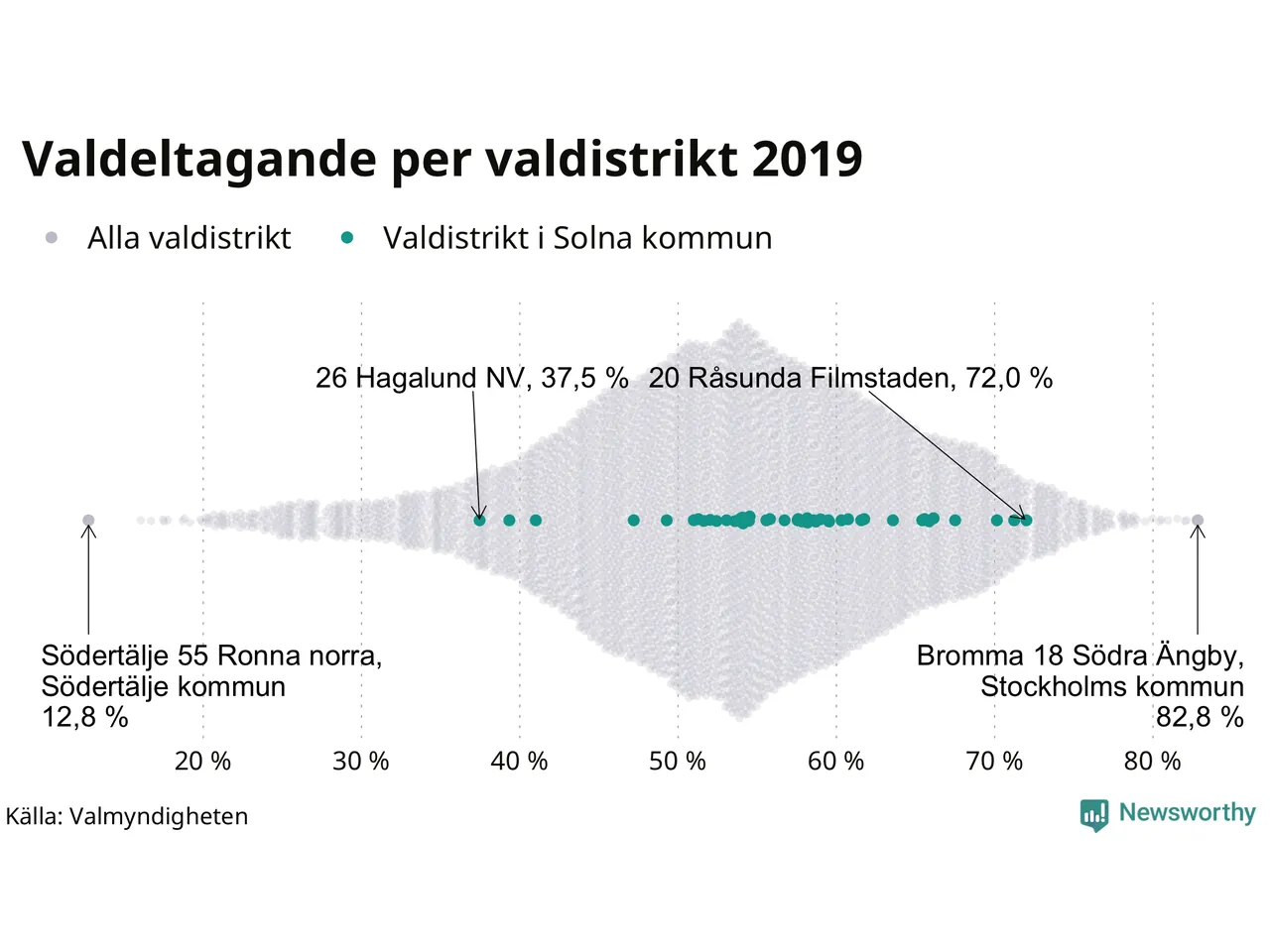 Valdeltagande per valdistrikt 2019

Alla valdistrikt
Valdistrikt i Solna kommun

26 Hagalund NV, 37,5 %
20 Råsunda Filmstaden, 72,0 %

Södertälje 55 Ronna norra, Södertälje kommun 12,8 %

Bromma 18 Södra Ängby, Stockholms kommun 82,8 %

20 %
30 %
40 %
50 %
60 %
70 %
80 %

Källa: Valmyndigheten

Newsworthy